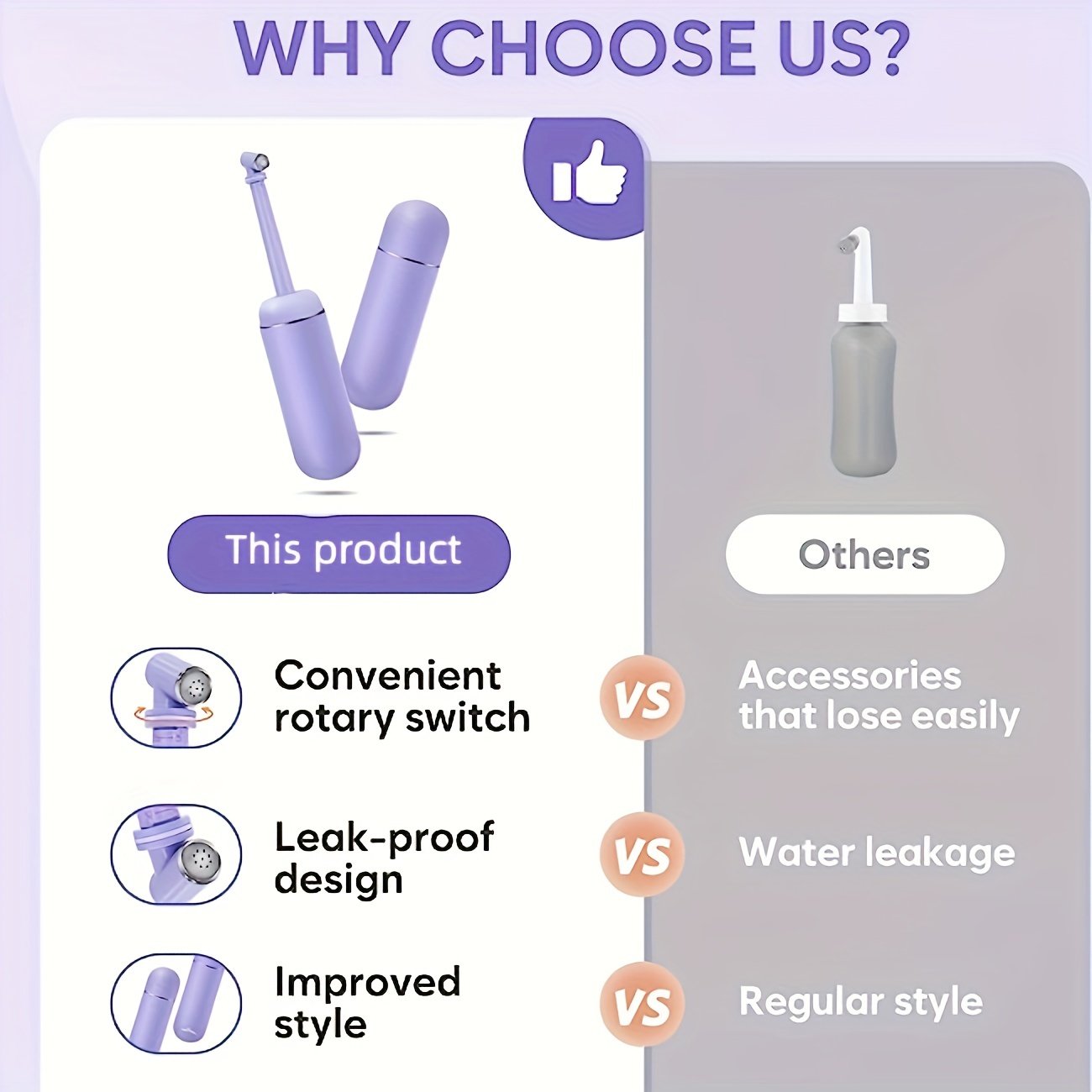 WHY CHOOSE US?

This product

Others

Convenient rotary switch

VS

Accessories that lose easily

Leak-proof design

VS

Water leakage

Improved style

VS

Regular style